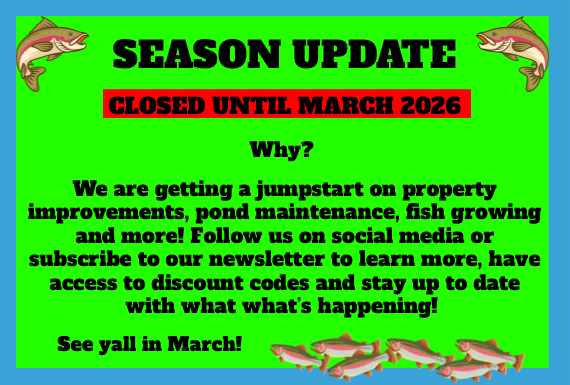 SEASON UPDATE

CLOSED UNTIL MARCH 2026

Why?

We are getting a jumpstart on property improvements, pond maintenance, fish growing and more! Follow us on social media or subscribe to our newsletter to learn more, have access to discount codes and stay up to date with what what's happening!

See yall in March!